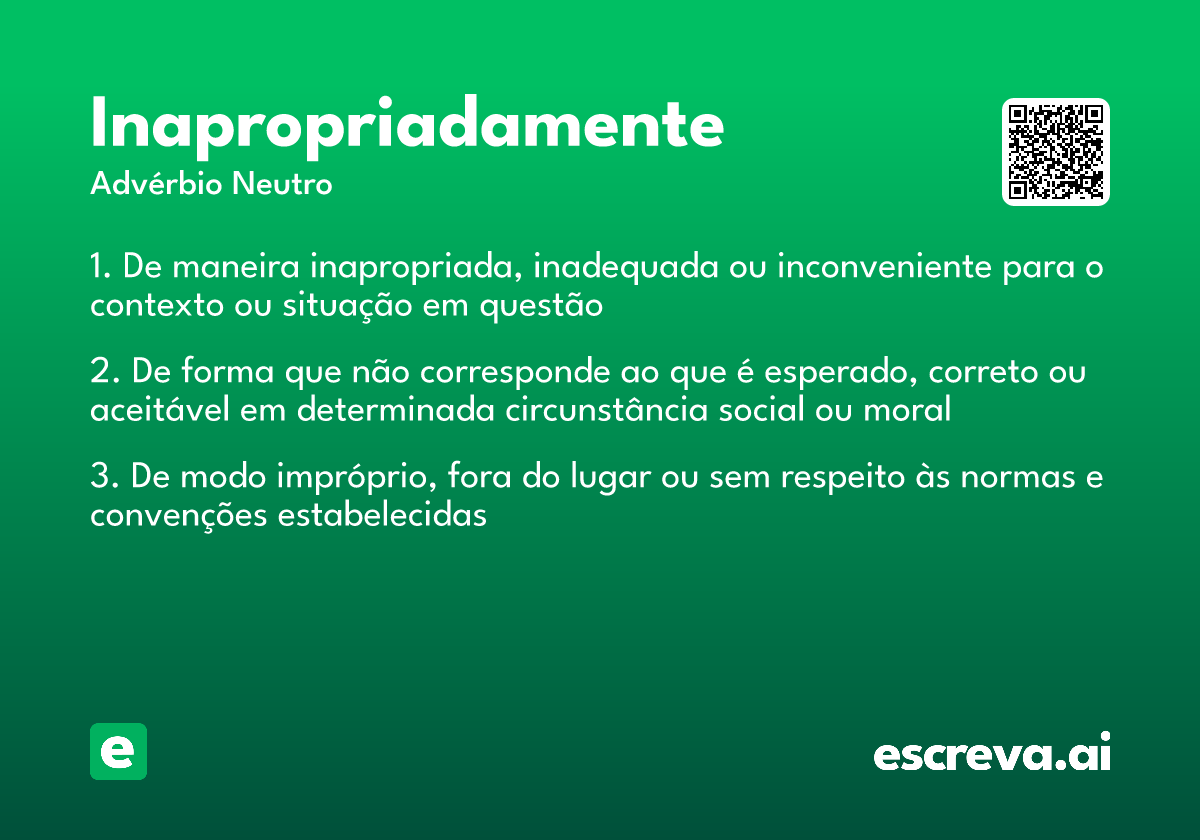 Inapropriadamente
Advérbio Neutro

1. De maneira inapropriada, inadequada ou inconveniente para o contexto ou situação em questão

2. De forma que não corresponde ao que é esperado, correto ou aceitável em determinada circunstância social ou moral

3. De modo impróprio, fora do lugar ou sem respeito às normas e convenções estabelecidas

e

escreva.ai